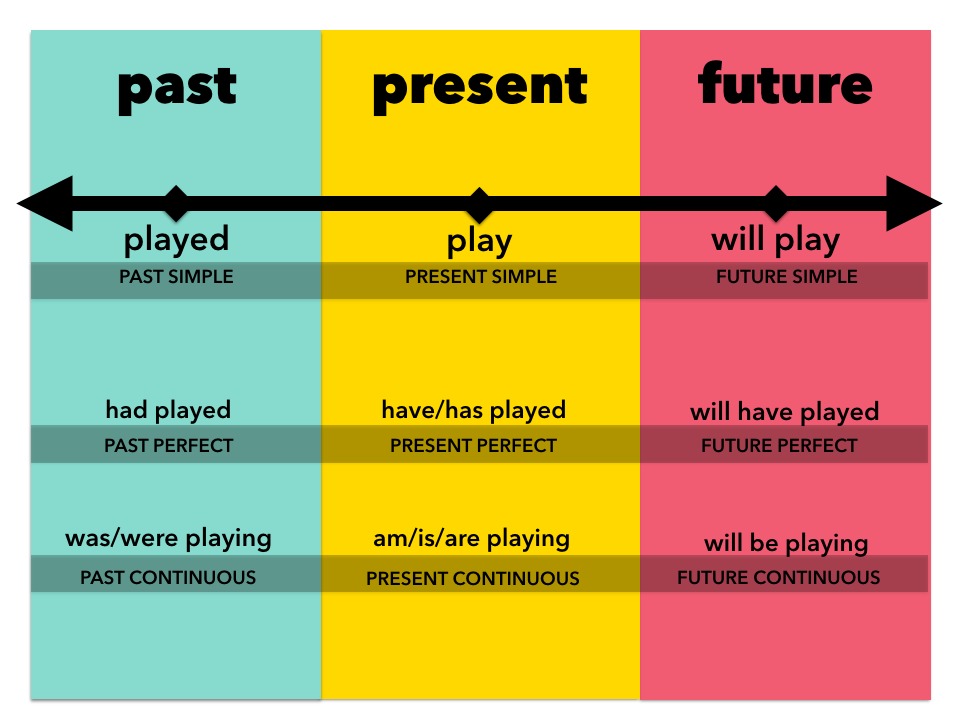 | past | present | future |
|---|---|---|
| played | play | will play |
| PAST SIMPLE | PRESENT SIMPLE | FUTURE SIMPLE |
| had played | have/has played | will have played |
| PAST PERFECT | PRESENT PERFECT | FUTURE PERFECT |
| was/were playing | am/is/are playing | will be playing |
| PAST CONTINUOUS | PRESENT CONTINUOUS | FUTURE CONTINUOUS |